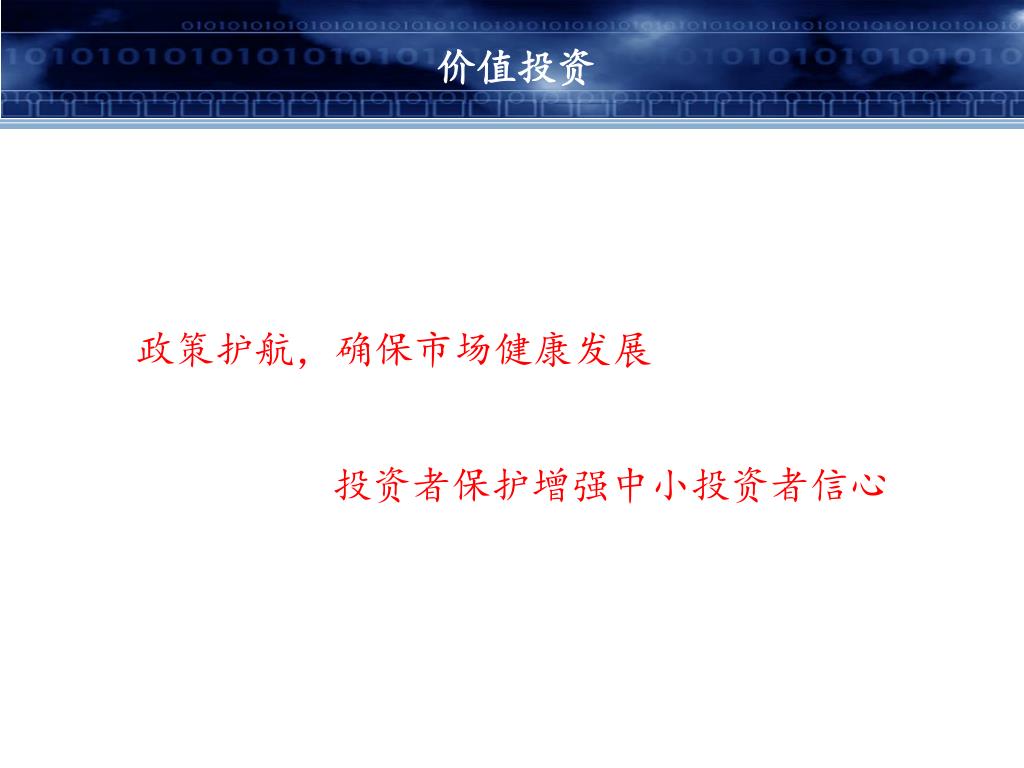 价值投资

政策护航，确保市场健康发展

投资者保护增强中小投资者信心